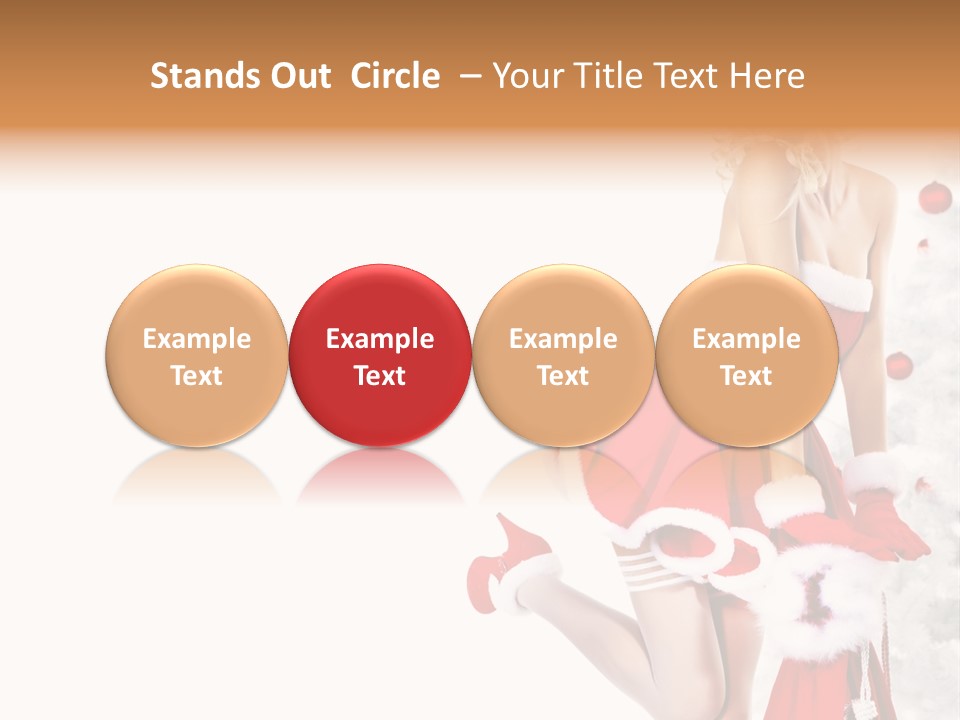 Stands Out Circle – Your Title Text Here

Example Text

Example Text

Example Text

Example Text